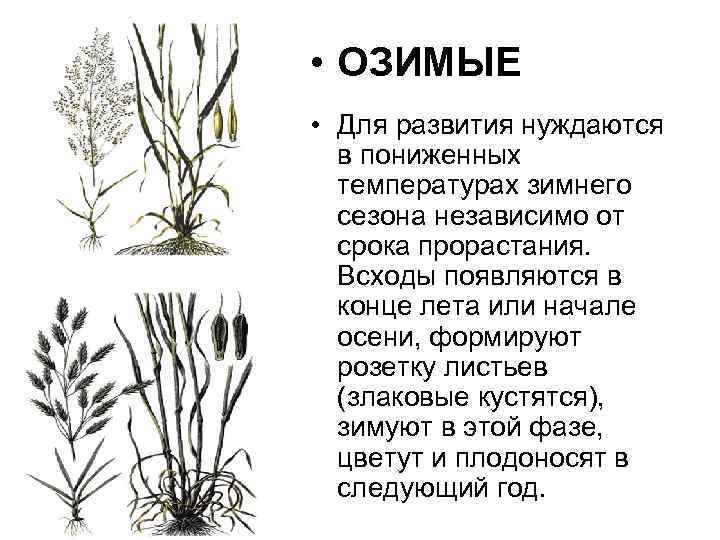 • ОЗИМЫЕ

• Для развития нуждаются в пониженных температурах зимнего сезона независимо от срока прорастания. Всходы появляются в конце лета или начале осени, формируют розетку листьев (злаковые кустятся), зимуют в этой фазе, цветут и плодоносят в следующий год.